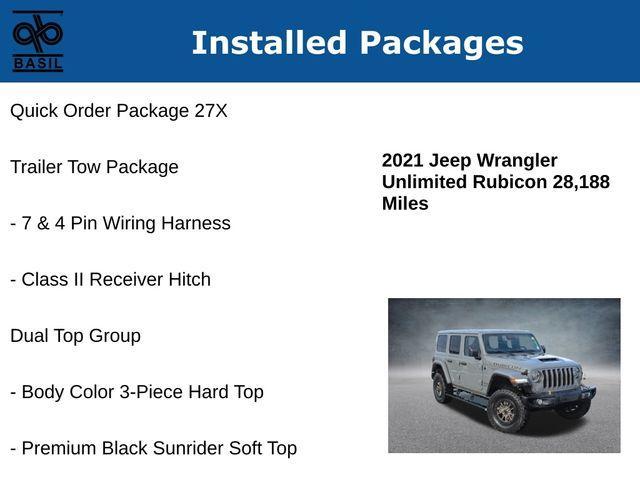 BASIL

Installed Packages

Quick Order Package 27X

Trailer Tow Package

- 7 & 4 Pin Wiring Harness

- Class II Receiver Hitch

Dual Top Group

- Body Color 3-Piece Hard Top

- Premium Black Sunrider Soft Top

2021 Jeep Wrangler Unlimited Rubicon 28,188 Miles